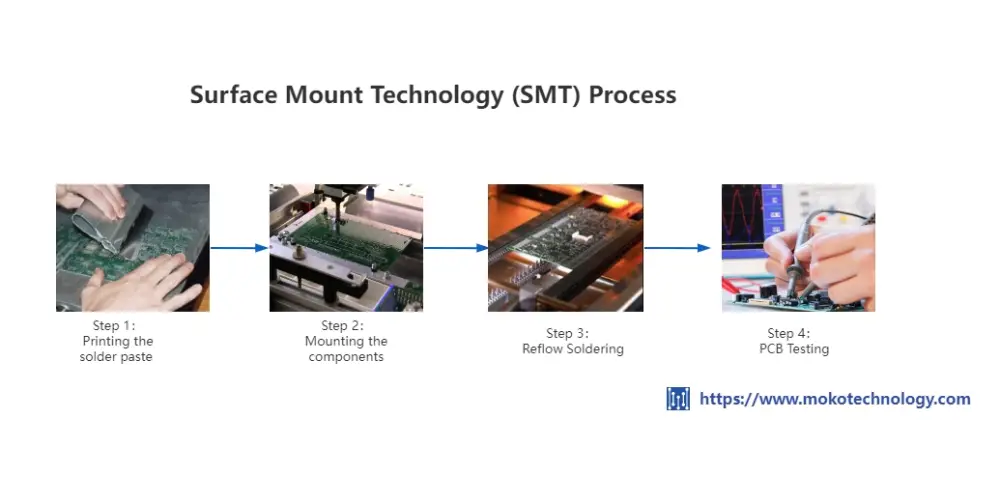 Surface Mount Technology (SMT) Process

Step 1:
Printing the solder paste

Step 2:
Mounting the components

Step 3:
Reflow Soldering

Step 4:
PCB Testing

https://www.mokotechnology.com